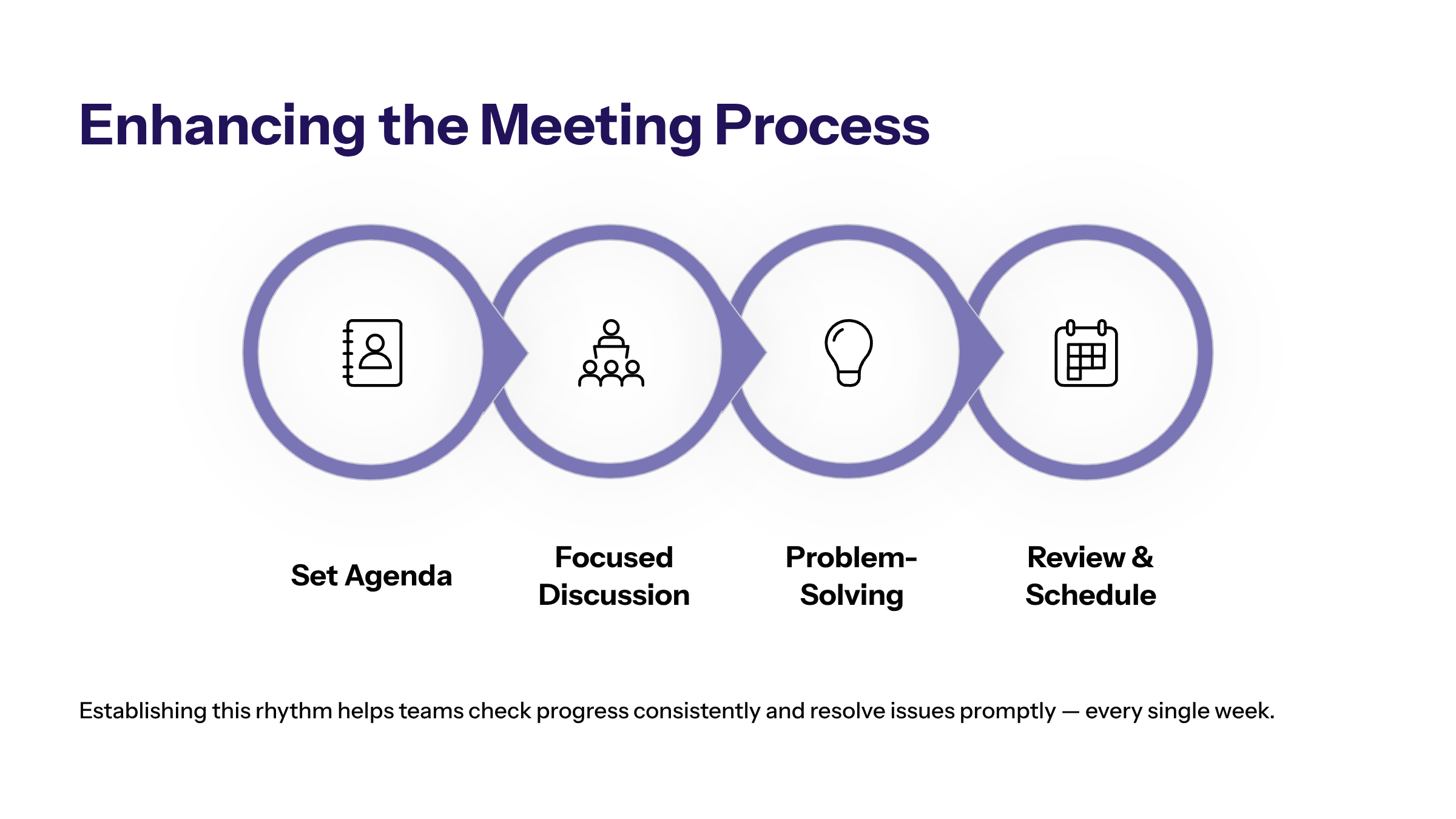 Enhancing the Meeting Process

Set Agenda

Focused Discussion

Problem-Solving

Review & Schedule

Establishing this rhythm helps teams check progress consistently and resolve issues promptly — every single week.